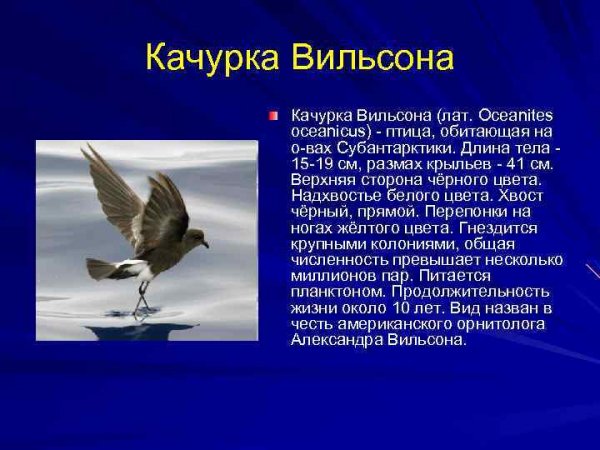 Качурка Вильсона

Качурка Вильсона (лат. Oceanites oceanicus) - птица, обитающая на о-вах Субантарктики. Длина тела - 15-19 см, размах крыльев - 41 см. Верхняя сторона чёрного цвета. Надхвостье белого цвета. Хвост чёрный, прямой. Перепонки на ногах жёлтого цвета. Гнездится крупными колониями, общая численность превышает несколько миллионов пар. Питается планктоном. Продолжительность жизни около 10 лет. Вид назван в честь американского орнитолога Александра Вильсона.